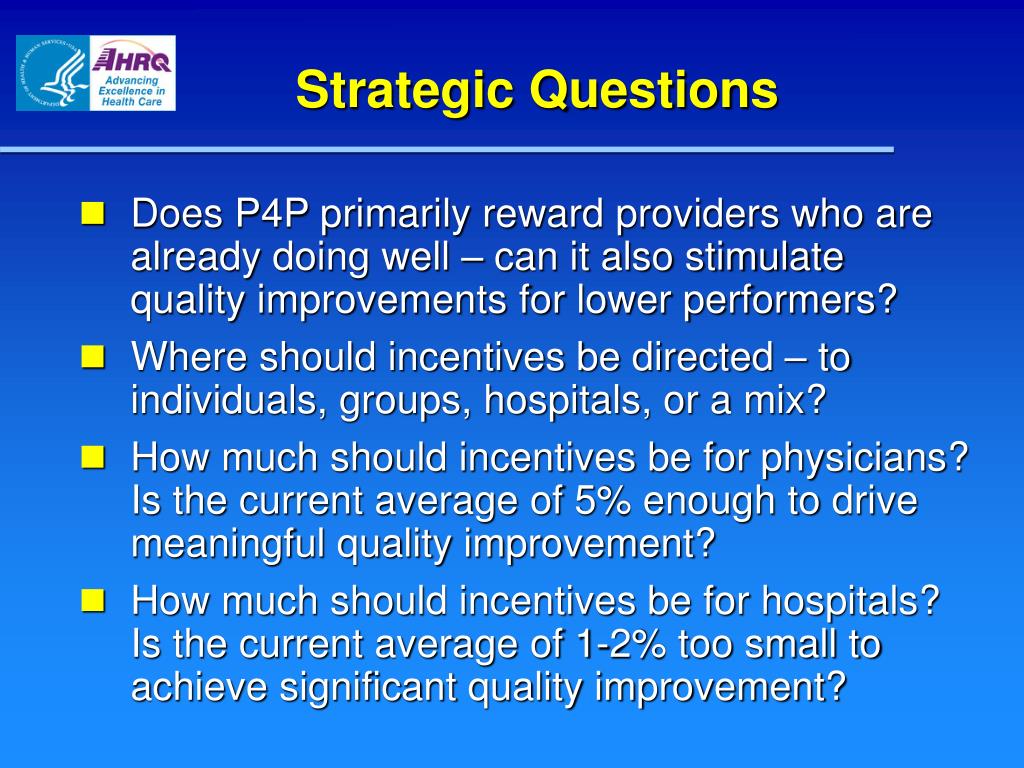 AHRQ
Advancing Excellence in Health Care

Strategic Questions

Does P4P primarily reward providers who are already doing well – can it also stimulate quality improvements for lower performers?

Where should incentives be directed – to individuals, groups, hospitals, or a mix?

How much should incentives be for physicians? Is the current average of 5% enough to drive meaningful quality improvement?

How much should incentives be for hospitals? Is the current average of 1-2% too small to achieve significant quality improvement?